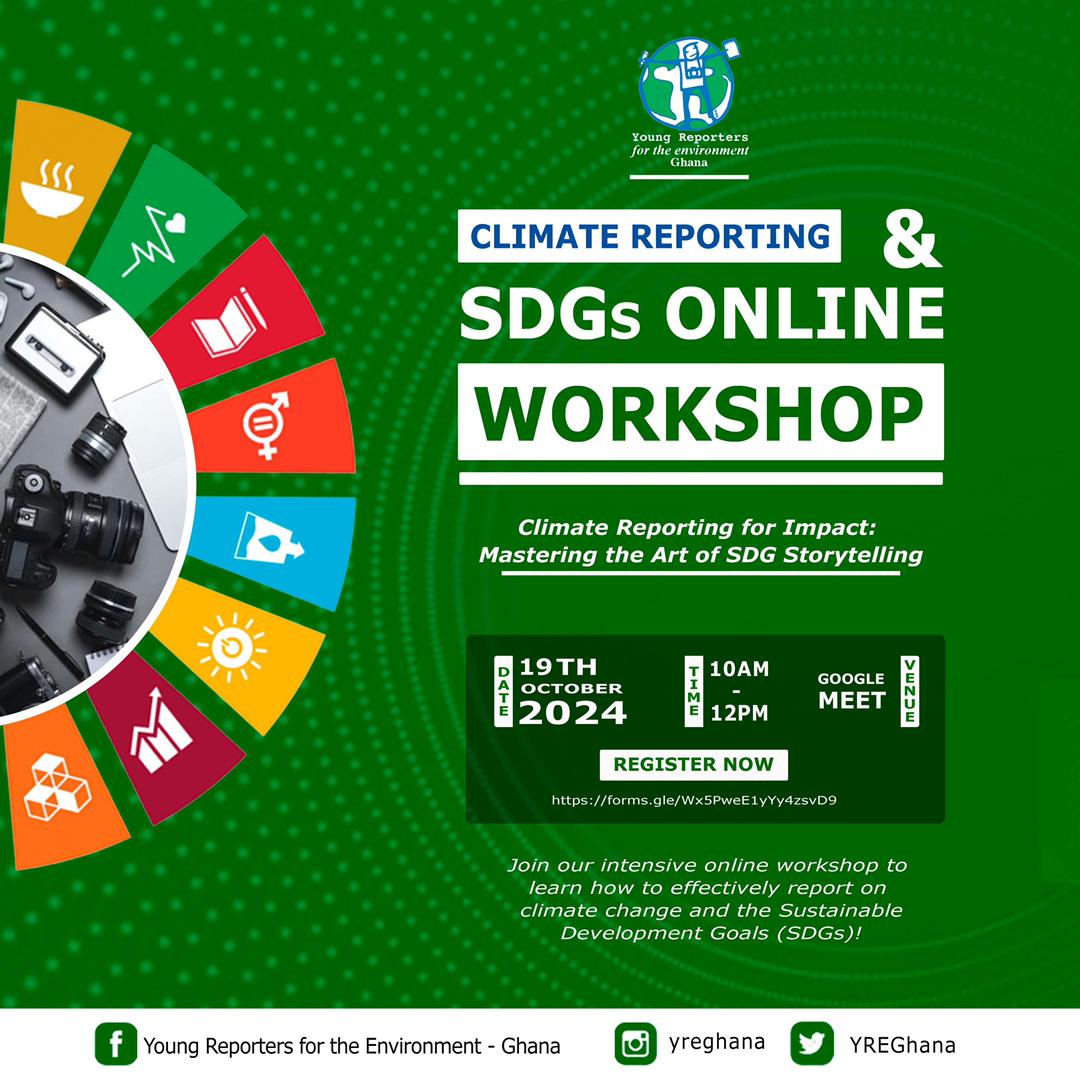 Young Reporters for the environment Ghana

CLIMATE REPORTING &

SDGs ONLINE

WORKSHOP

Climate Reporting for Impact: Mastering the Art of SDG Storytelling

DATE 19TH OCTOBER 2024

TIME 10AM - 12PM

GOOGLE MEET VENUE

REGISTER NOW

https://forms.gle/Wx5PweE1yYy4zsvD9

Join our intensive online workshop to learn how to effectively report on climate change and the Sustainable Development Goals (SDGs)!

Young Reporters for the Environment - Ghana

yreghana

YREGhana